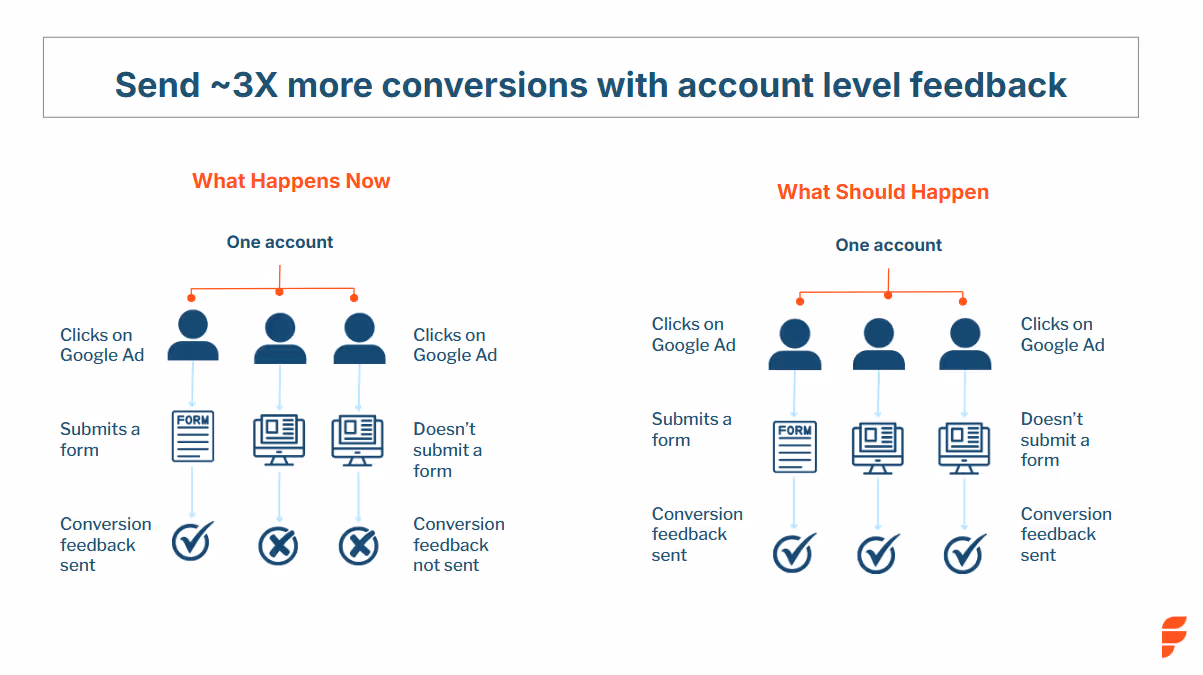 Send ~3X more conversions with account level feedback

What Happens Now

One account

Clicks on Google Ad

Clicks on Google Ad

Submits a form

FORM

Doesn't submit a form

Conversion feedback sent

Conversion feedback not sent

What Should Happen

One account

Clicks on Google Ad

Clicks on Google Ad

Submits a form

FORM

Doesn't submit a form

Conversion feedback sent

Conversion feedback sent